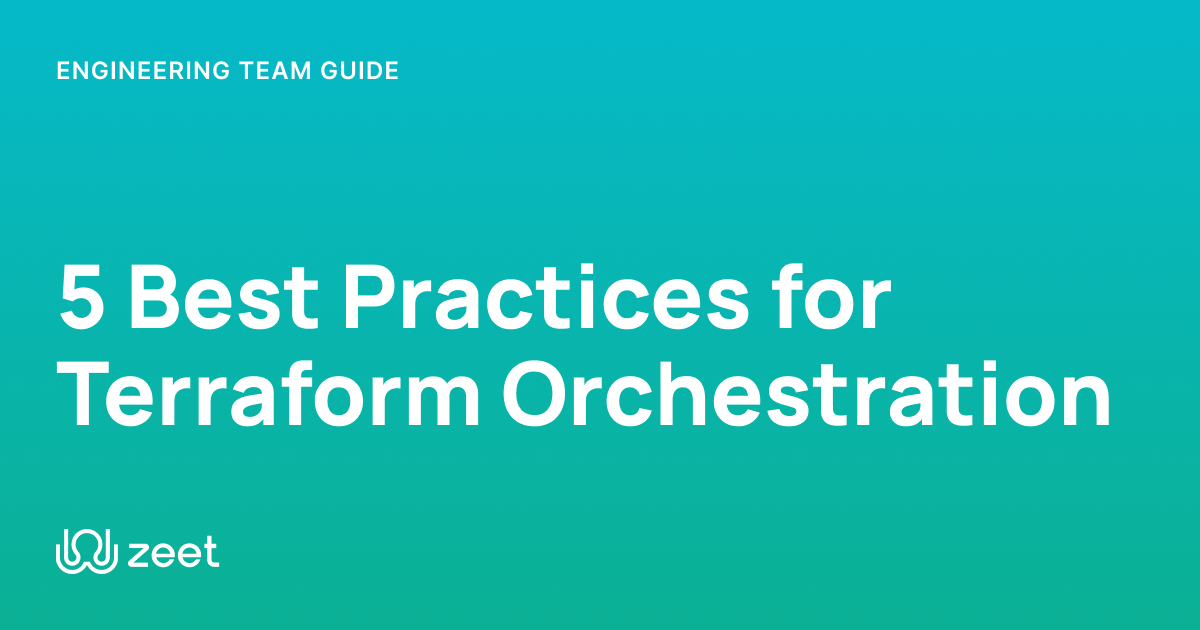 ENGINEERING TEAM GUIDE

5 Best Practices for Terraform Orchestration

zeet